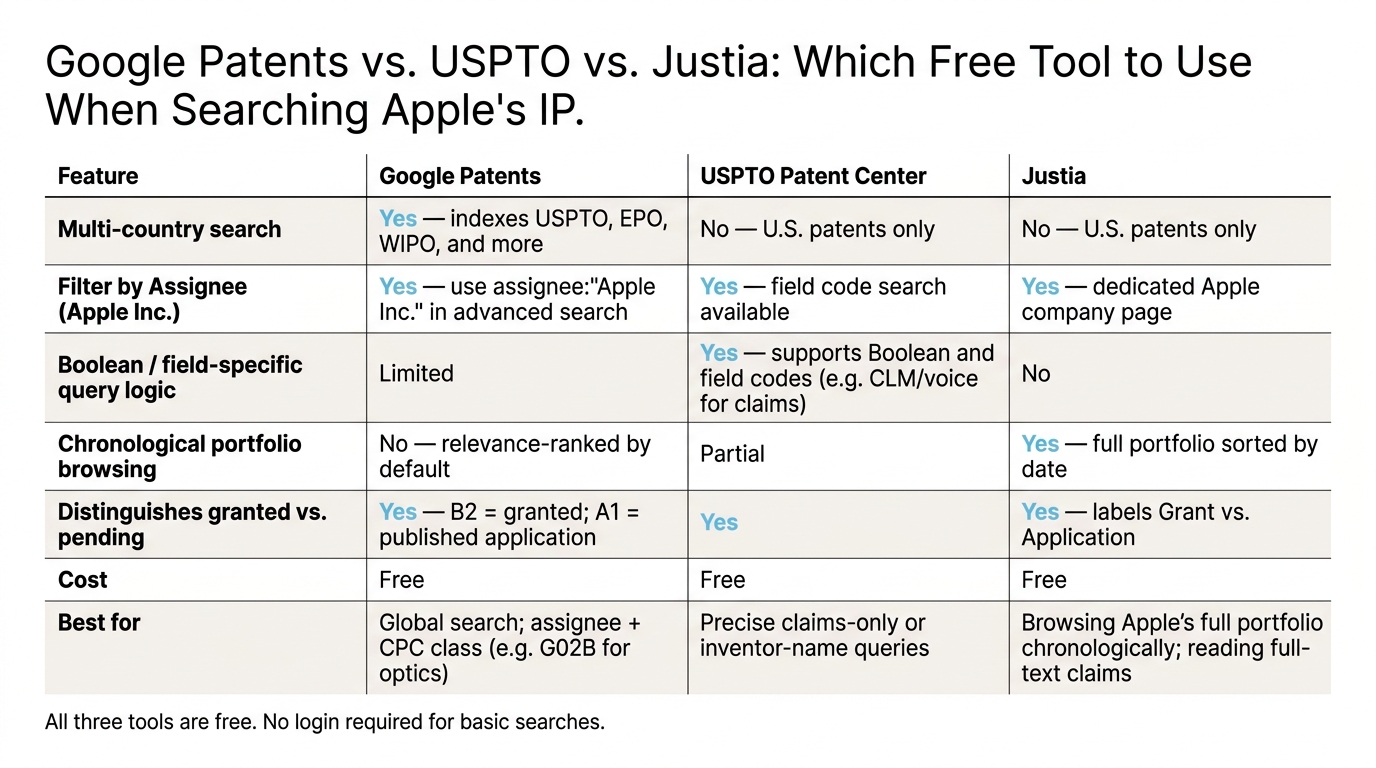 Google Patents vs. USPTO vs. Justia: Which Free Tool to Use When Searching Apple's IP.

| Feature | Google Patents | USPTO Patent Center | Justia |
|---|---|---|---|
| Multi-country search | Yes — indexes USPTO, EPO, WIPO, and more | No — U.S. patents only | No — U.S. patents only |
| Filter by Assignee (Apple Inc.) | Yes — use assignee:"Apple Inc." in advanced search | Yes — field code search available | Yes — dedicated Apple company page |
| Boolean / field-specific query logic | Limited | Yes — supports Boolean and field codes (e.g. CLM/voice for claims) | No |
| Chronological portfolio browsing | No — relevance-ranked by default | Partial | Yes — full portfolio sorted by date |
| Distinguishes granted vs. pending | Yes — B2 = granted; A1 = published application | Yes | Yes — labels Grant vs. Application |
| Cost | Free | Free | Free |
| Best for | Global search; assignee + CPC class (e.g. G02B for optics) | Precise claims-only or inventor-name queries | Browsing Apple's full portfolio chronologically; reading full-text claims |

All three tools are free. No login required for basic searches.